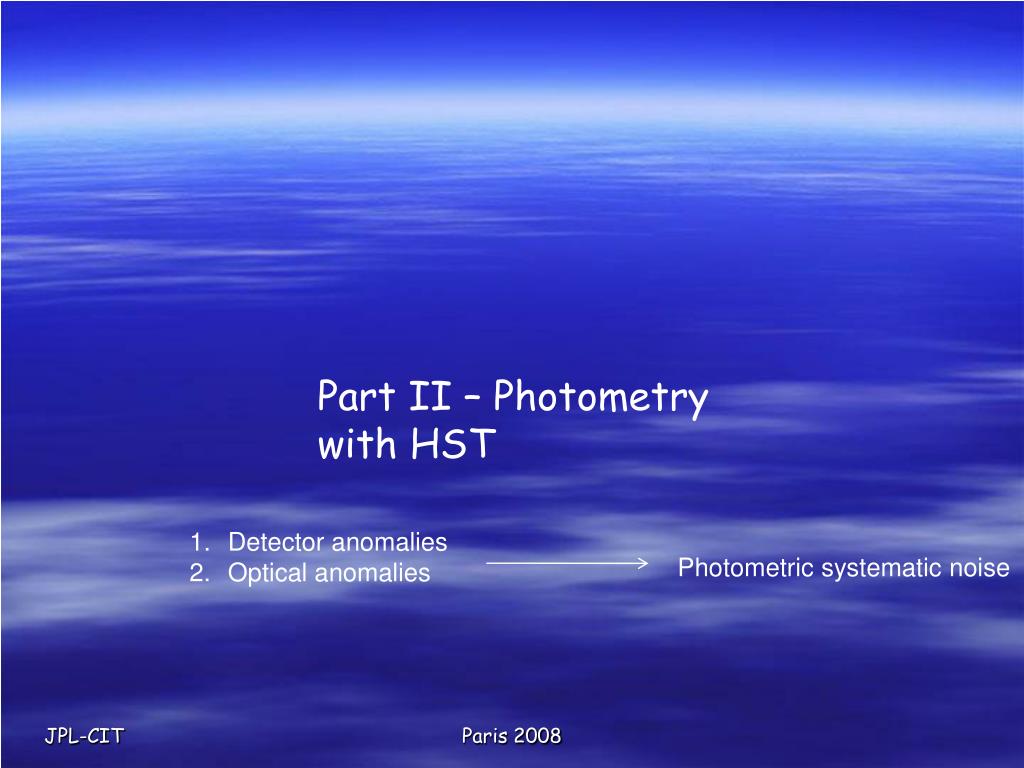 Part II – Photometry with HST

1. Detector anomalies
2. Optical anomalies

Photometric systematic noise

JPL-CIT

Paris 2008